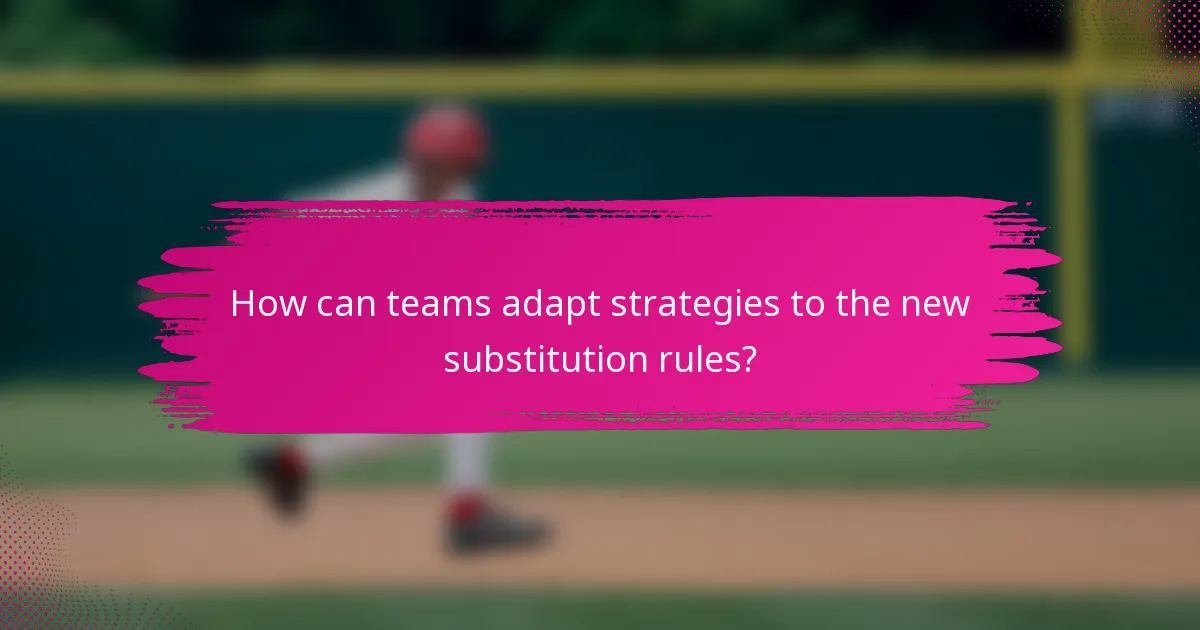 How can teams adapt strategies to the new substitution rules?